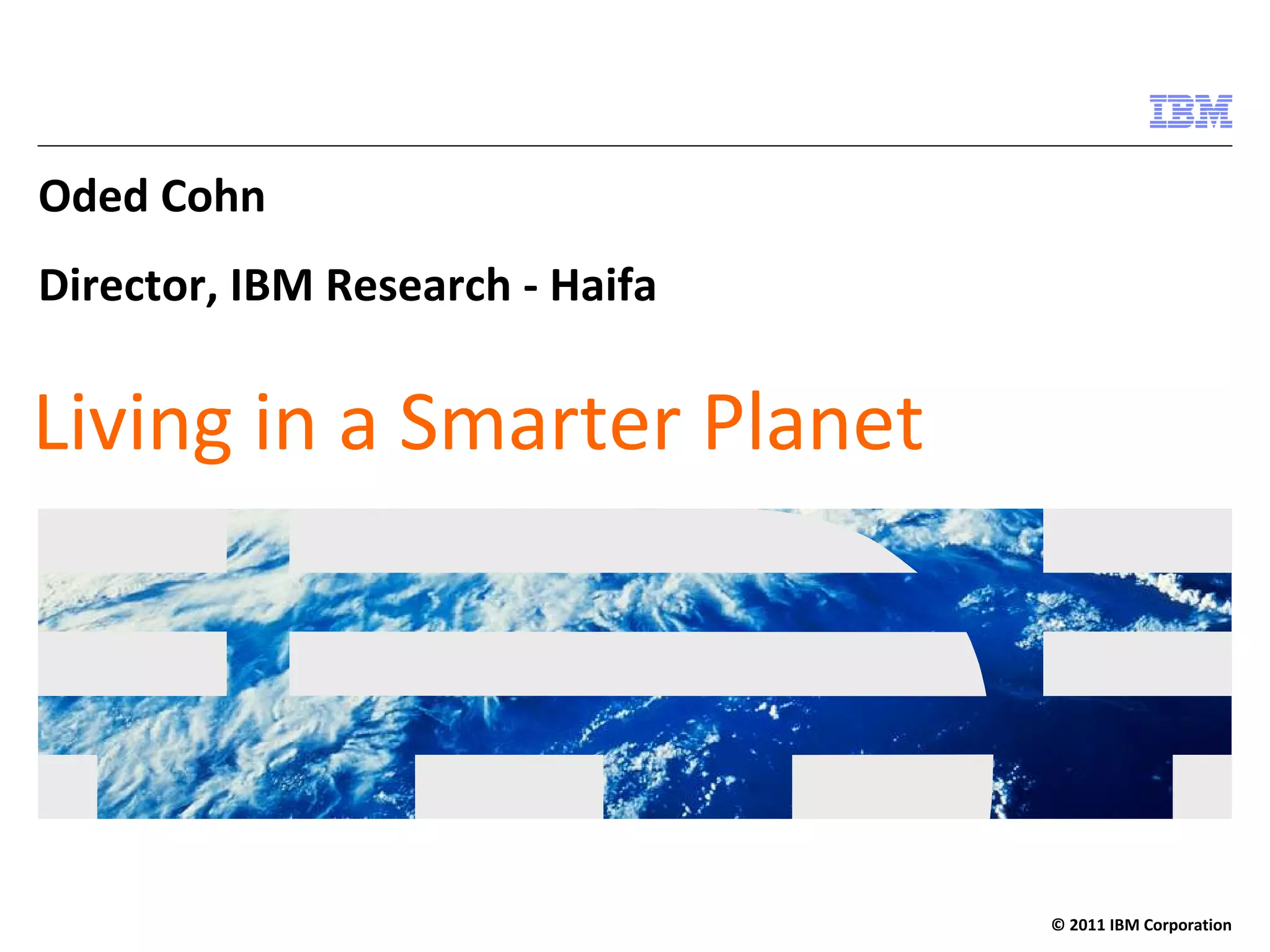 IBM

Oded Cohn

Director, IBM Research - Haifa

Living in a Smarter Planet

© 2011 IBM Corporation